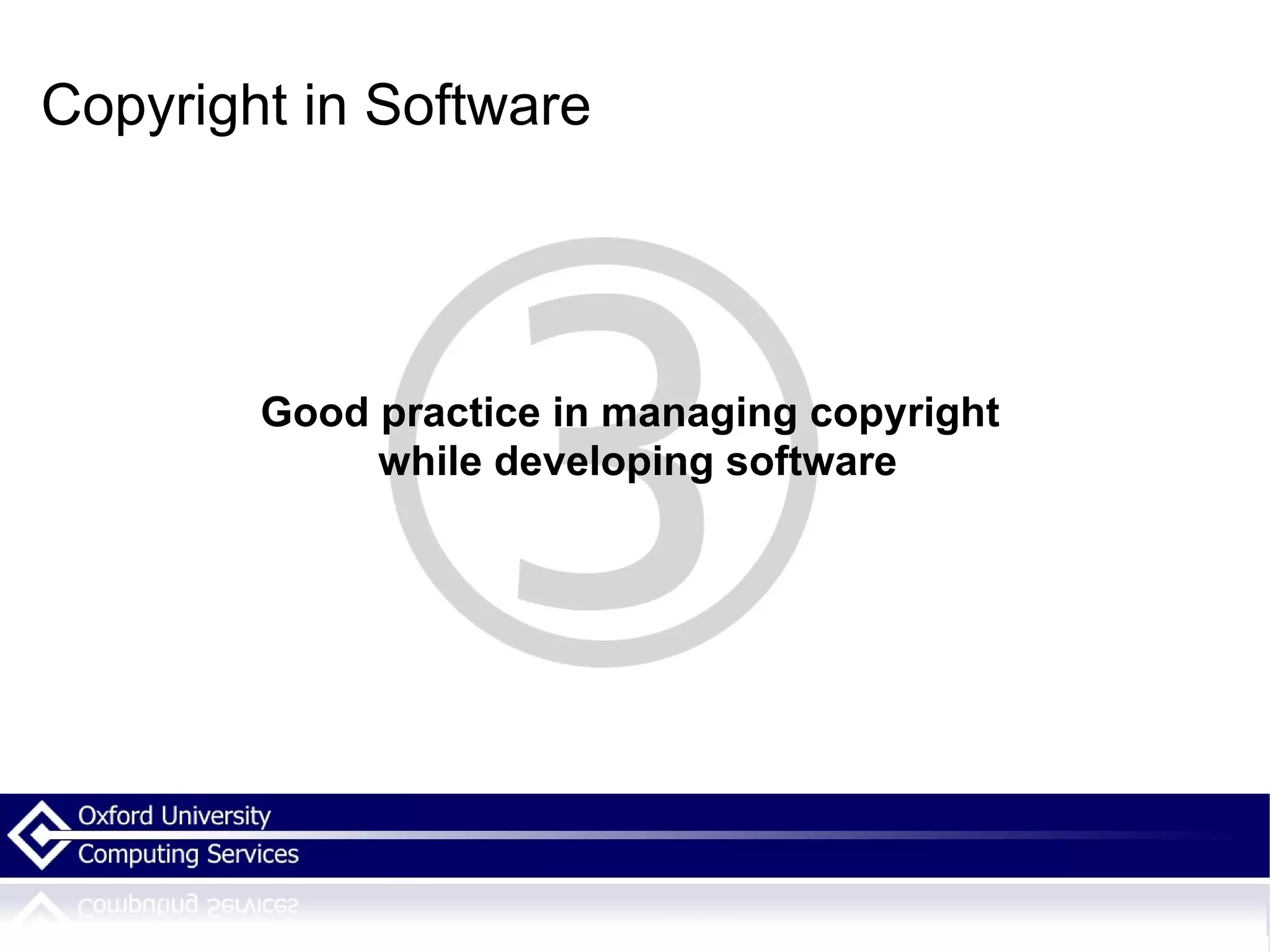 Copyright in Software

3

Good practice in managing copyright while developing software

Oxford University
Computing Services